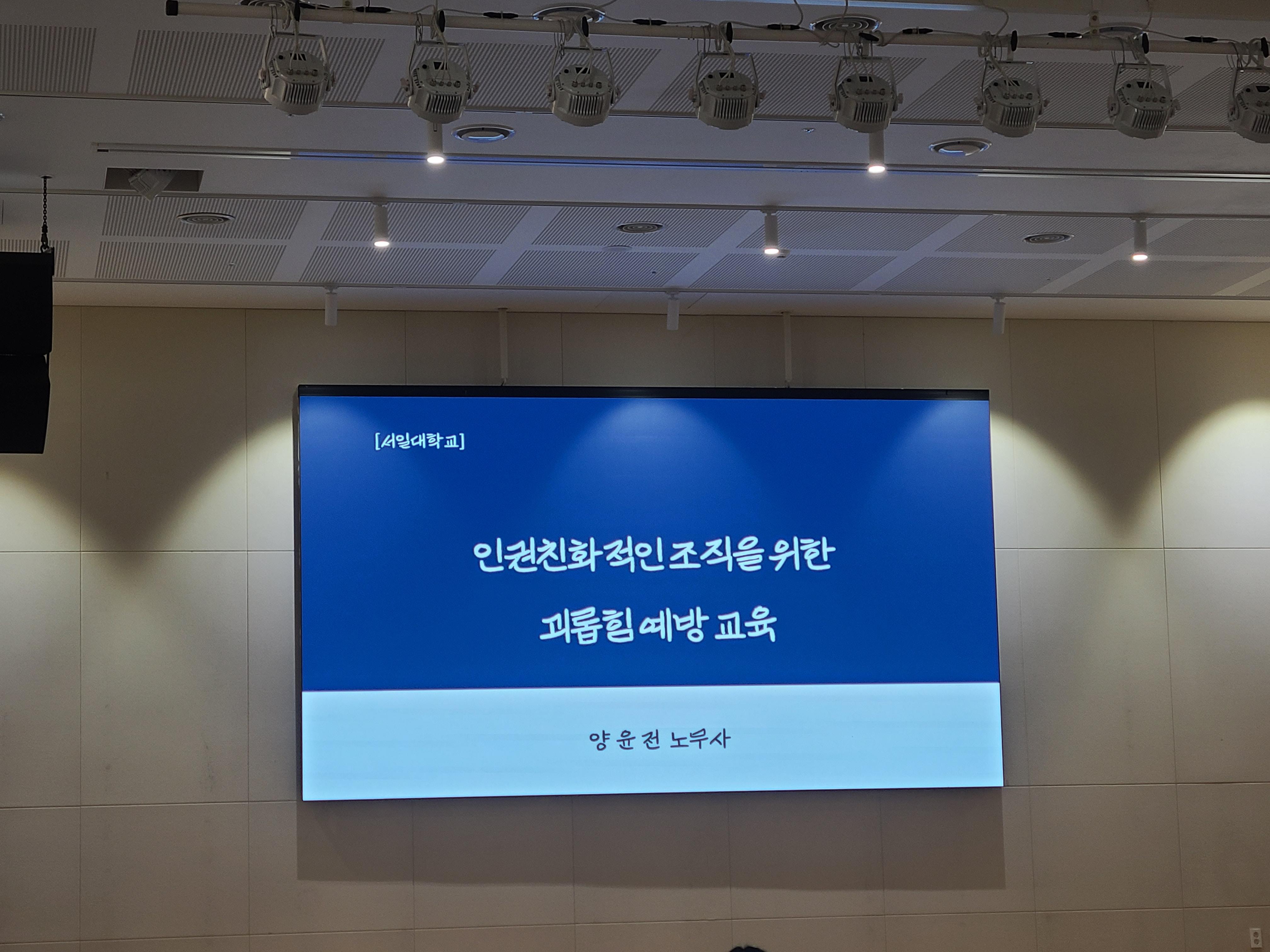 [서일대학교]

인권친화적인 조직을 위한

괴롭힘 예방 교육

양 윤 전 노무사